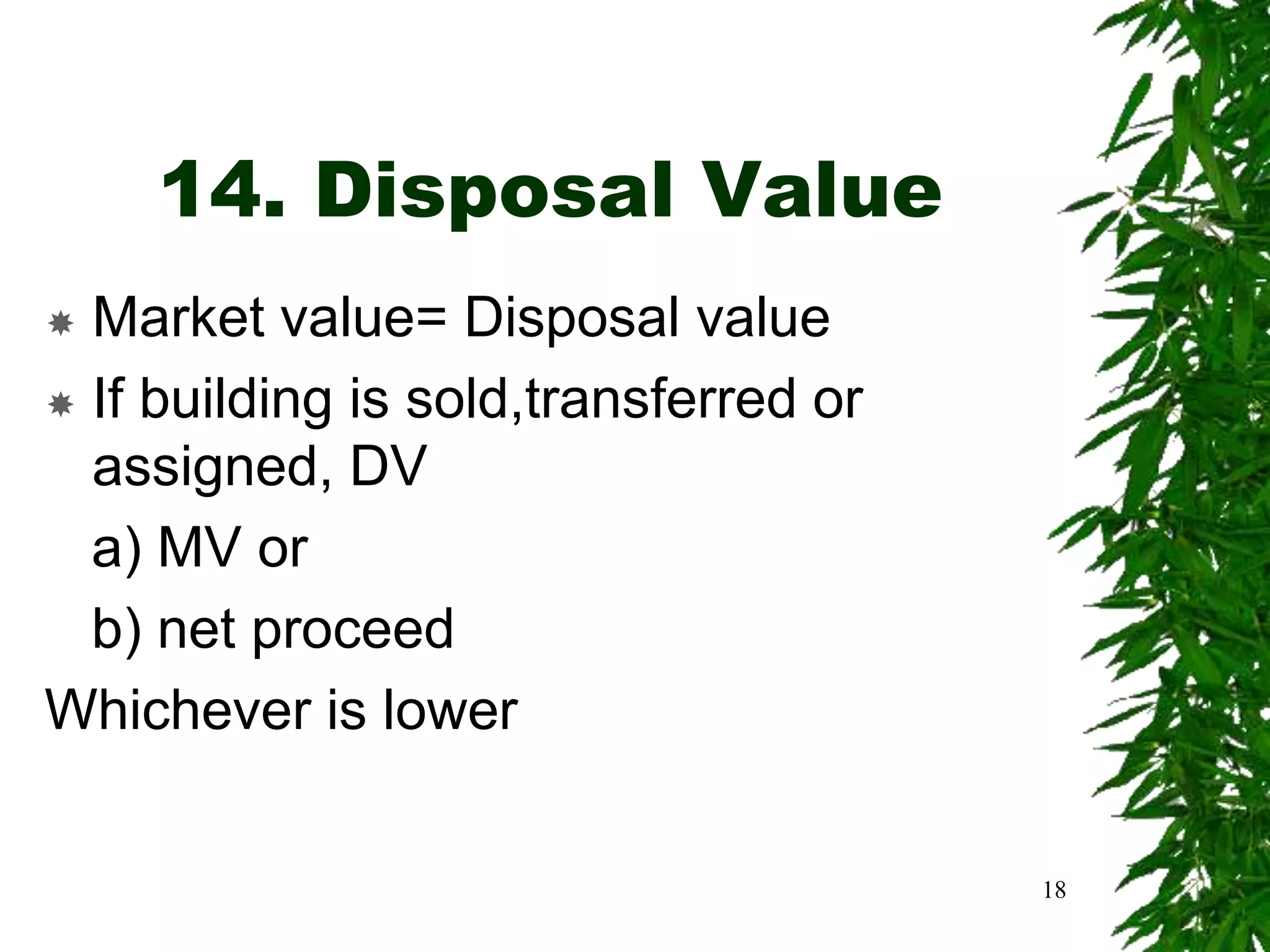 14. Disposal Value

Market value= Disposal value

If building is sold,transferred or assigned, DV

a) MV or

b) net proceed

Whichever is lower

18